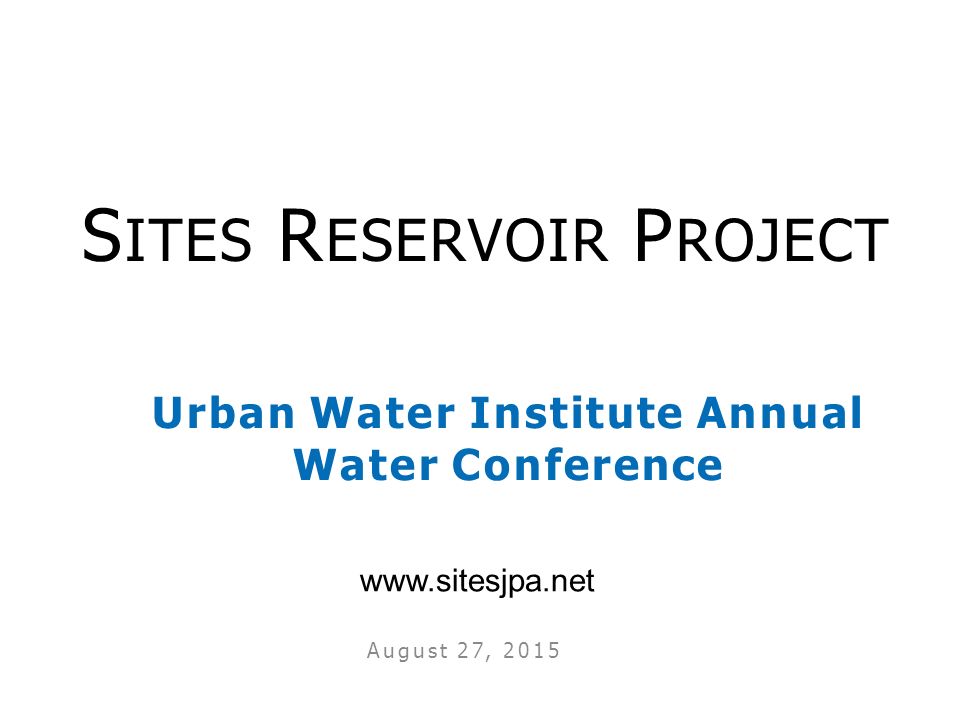 SITES RESERVOIR PROJECT

Urban Water Institute Annual Water Conference

www.sitesjpa.net

August 27, 2015